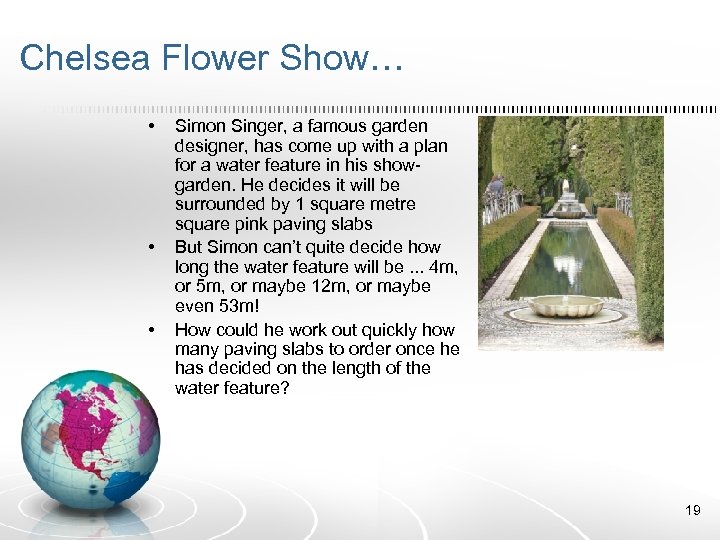 Chelsea Flower Show…

• Simon Singer, a famous garden designer, has come up with a plan for a water feature in his show-garden. He decides it will be surrounded by 1 square metre square pink paving slabs

• But Simon can't quite decide how long the water feature will be ... 4m, or 5m, or maybe 12m, or maybe even 53m!

• How could he work out quickly how many paving slabs to order once he has decided on the length of the water feature?

19